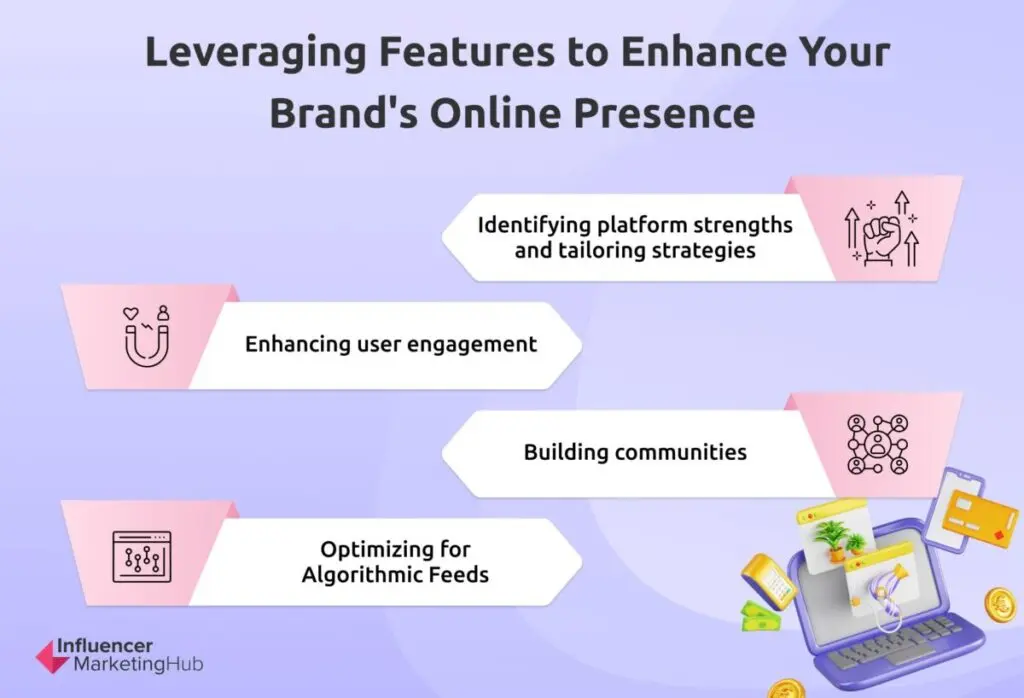 Leveraging Features to Enhance Your Brand's Online Presence

Identifying platform strengths and tailoring strategies

Enhancing user engagement

Building communities

Optimizing for Algorithmic Feeds

Influencer MarketingHub